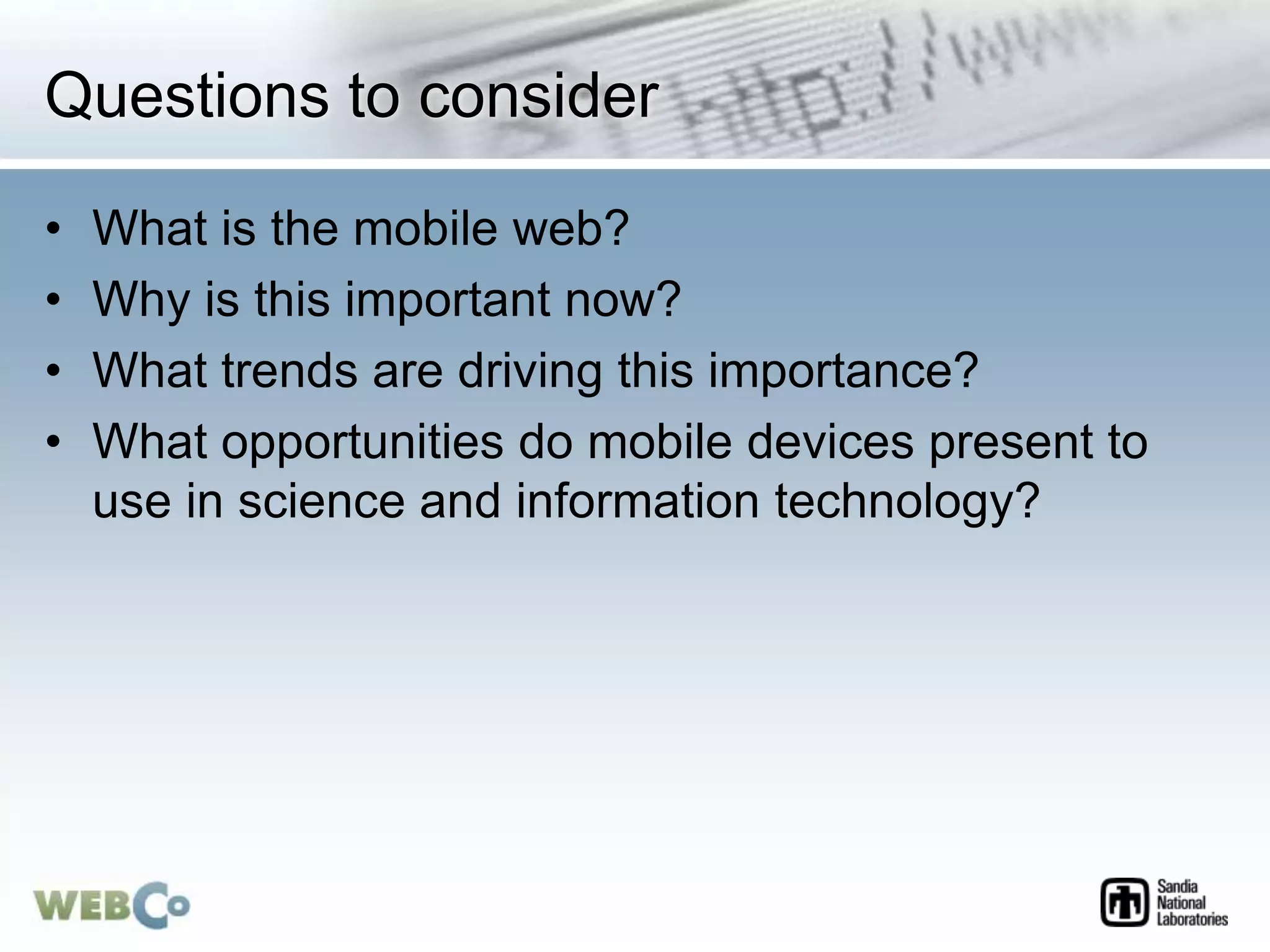 Questions to consider

http://www

• What is the mobile web?
• Why is this important now?
• What trends are driving this importance?
• What opportunities do mobile devices present to use in science and information technology?

WEBCo

Sandia National Laboratories